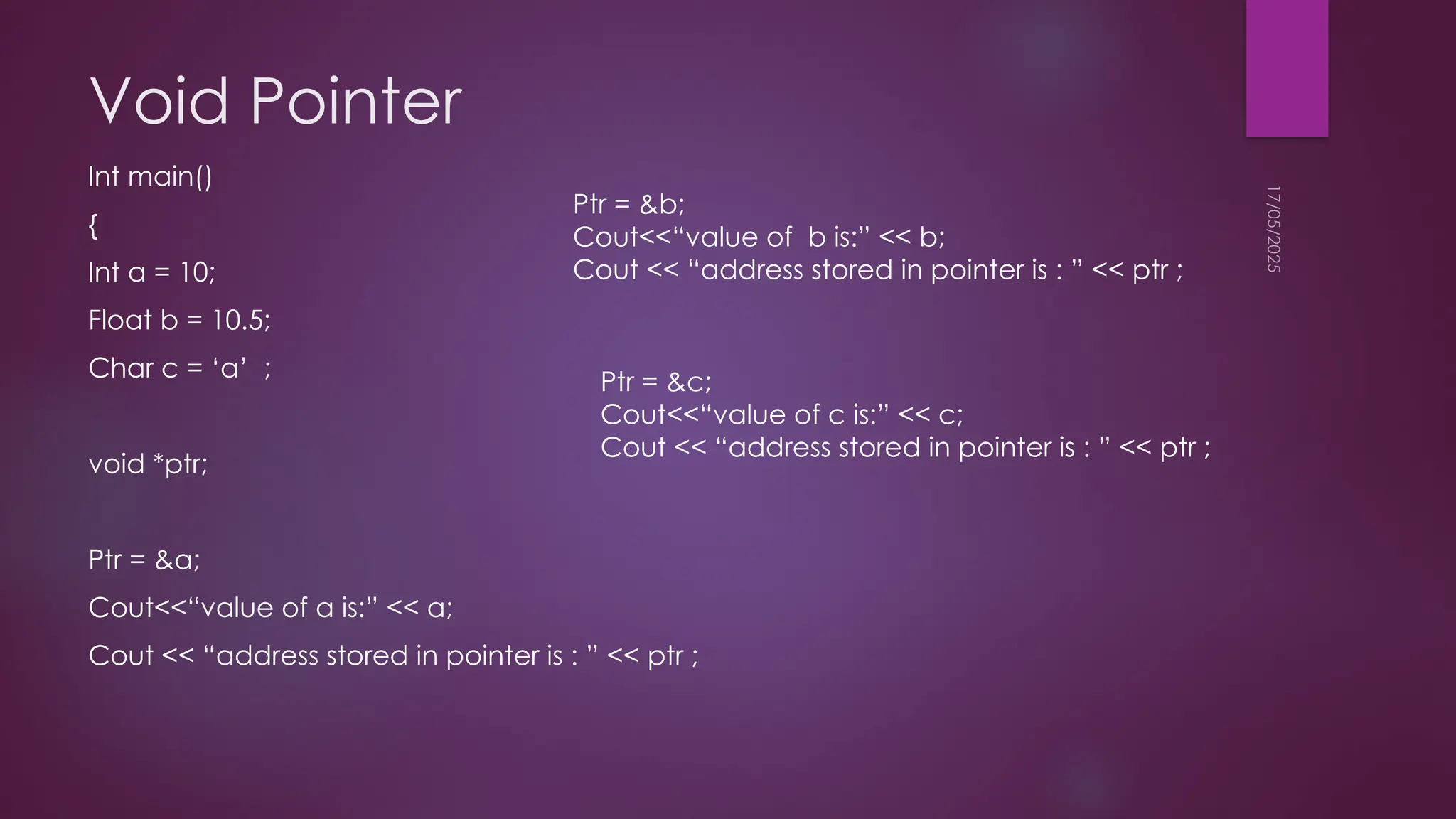 Void Pointer

Int main()

{

Int a = 10;

Float b = 10.5;

Char c = ‘a’ ;

void *ptr;

Ptr = &a;

Cout<<“value of a is:” << a;

Cout << “address stored in pointer is : ” << ptr ;

Ptr = &b;
Cout<<“value of b is:” << b;
Cout << “address stored in pointer is : ” << ptr ;

Ptr = &c;
Cout<<“value of c is:” << c;
Cout << “address stored in pointer is : ” << ptr ;

17/05/2025